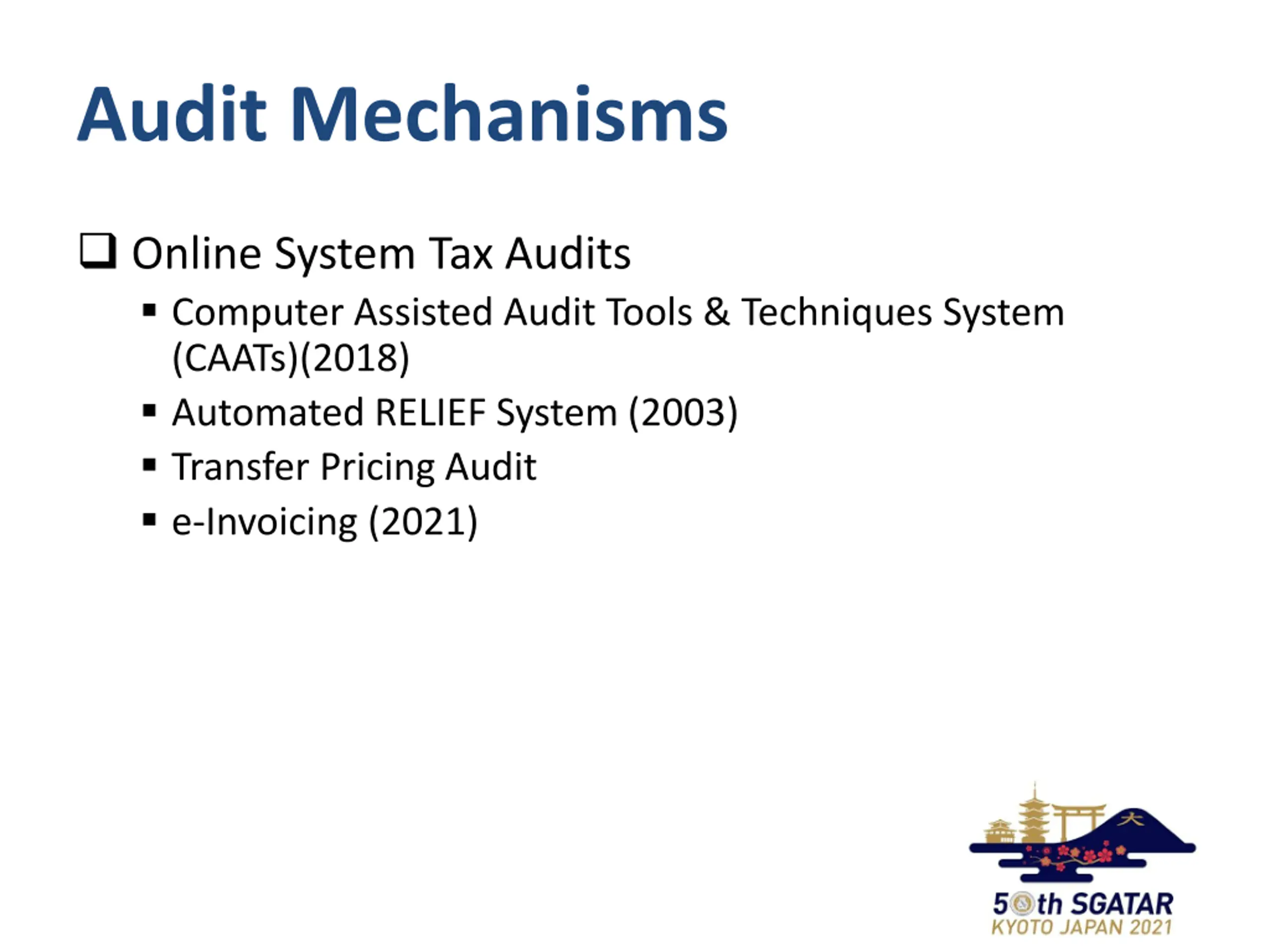 Audit Mechanisms

❑ Online System Tax Audits

▪ Computer Assisted Audit Tools & Techniques System (CAATs)(2018)

▪ Automated RELIEF System (2003)

▪ Transfer Pricing Audit

▪ e-Invoicing (2021)

大

50th SGATAR
KYOTO JAPAN 2021